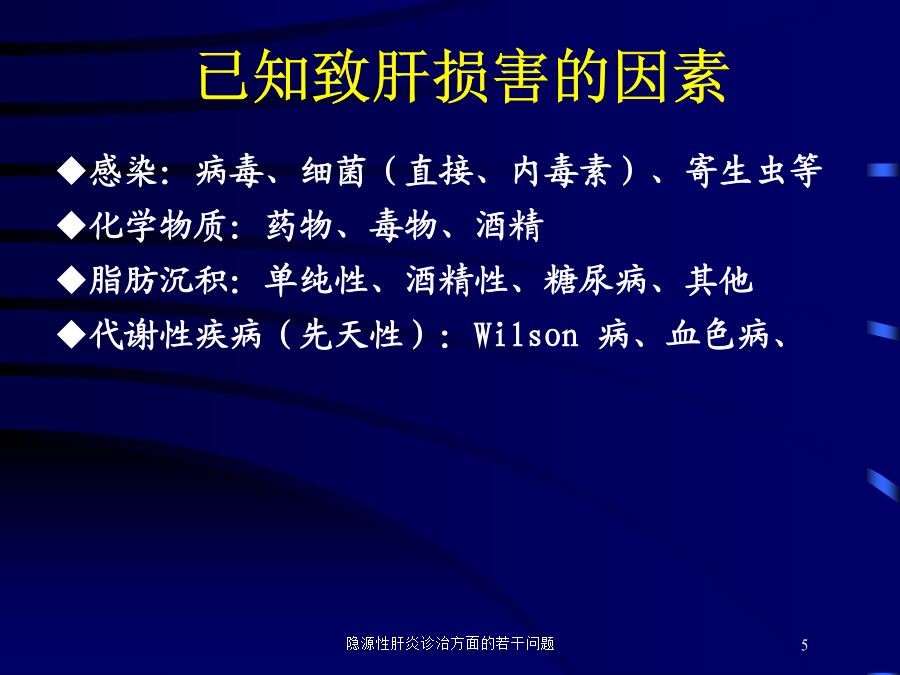 已知致肝损害的因素

◆感染：病毒、细菌（直接、内毒素）、寄生虫等
◆化学物质：药物、毒物、酒精
◆脂肪沉积：单纯性、酒精性、糖尿病、其他
◆代谢性疾病（先天性）：Wilson 病、血色病、

隐源性肝炎诊治方面的若干问题

5